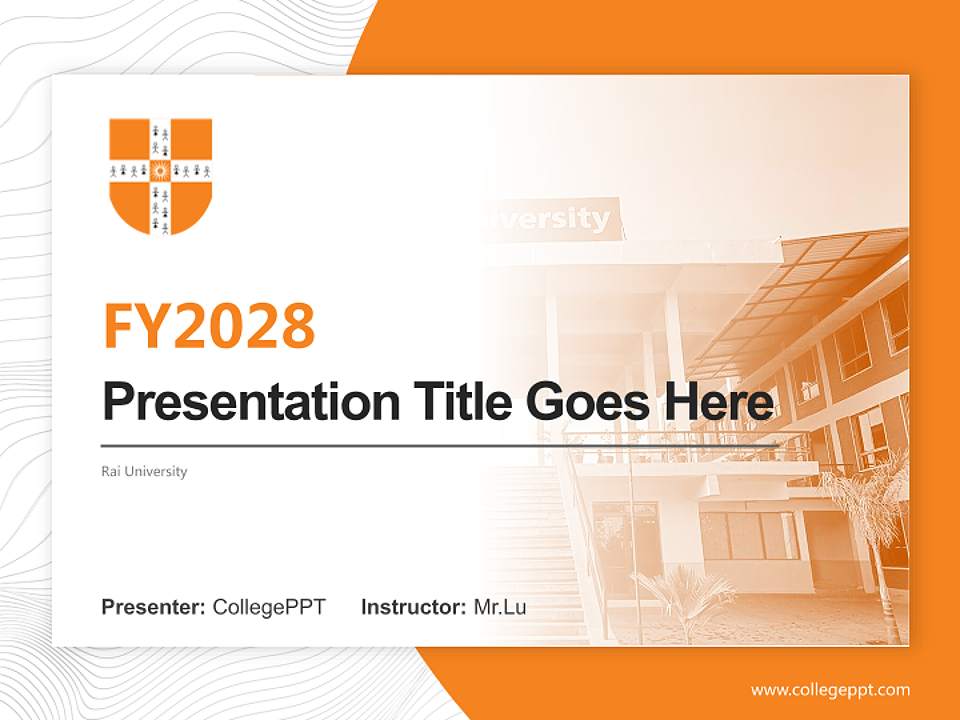 versity

FY2028

Presentation Title Goes Here

Rai University

Presenter: CollegePPT Instructor: Mr.Lu

www.collegeppt.com